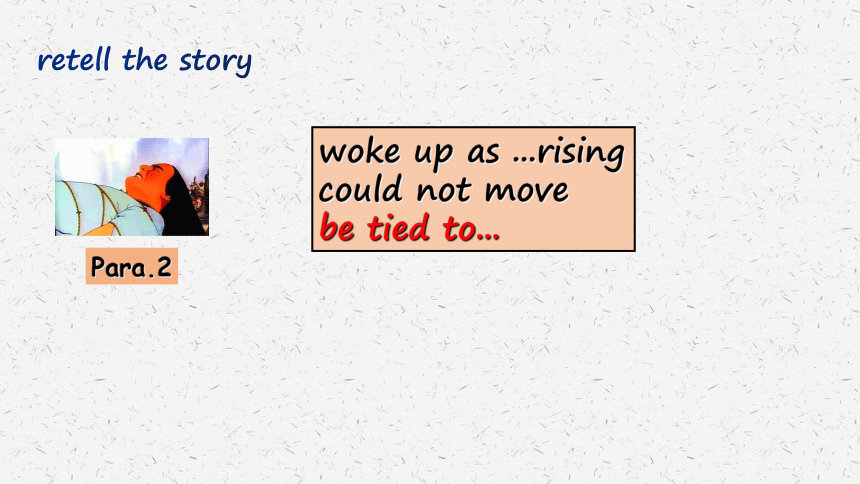 retell the story

Para.2

woke up as ...rising
could not move
be tied to...